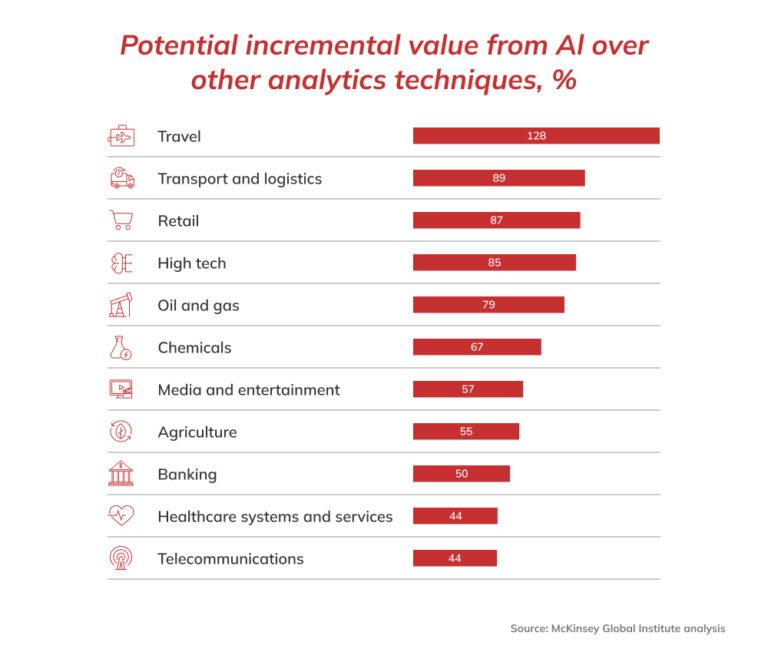 Potential incremental value from AI over other analytics techniques, %

| | |
|---|---|
| Travel | 128 |
| Transport and logistics | 89 |
| Retail | 87 |
| High tech | 85 |
| Oil and gas | 79 |
| Chemicals | 67 |
| Media and entertainment | 57 |
| Agriculture | 55 |
| Banking | 50 |
| Healthcare systems and services | 44 |
| Telecommunications | 44 |

Source: McKinsey Global Institute analysis